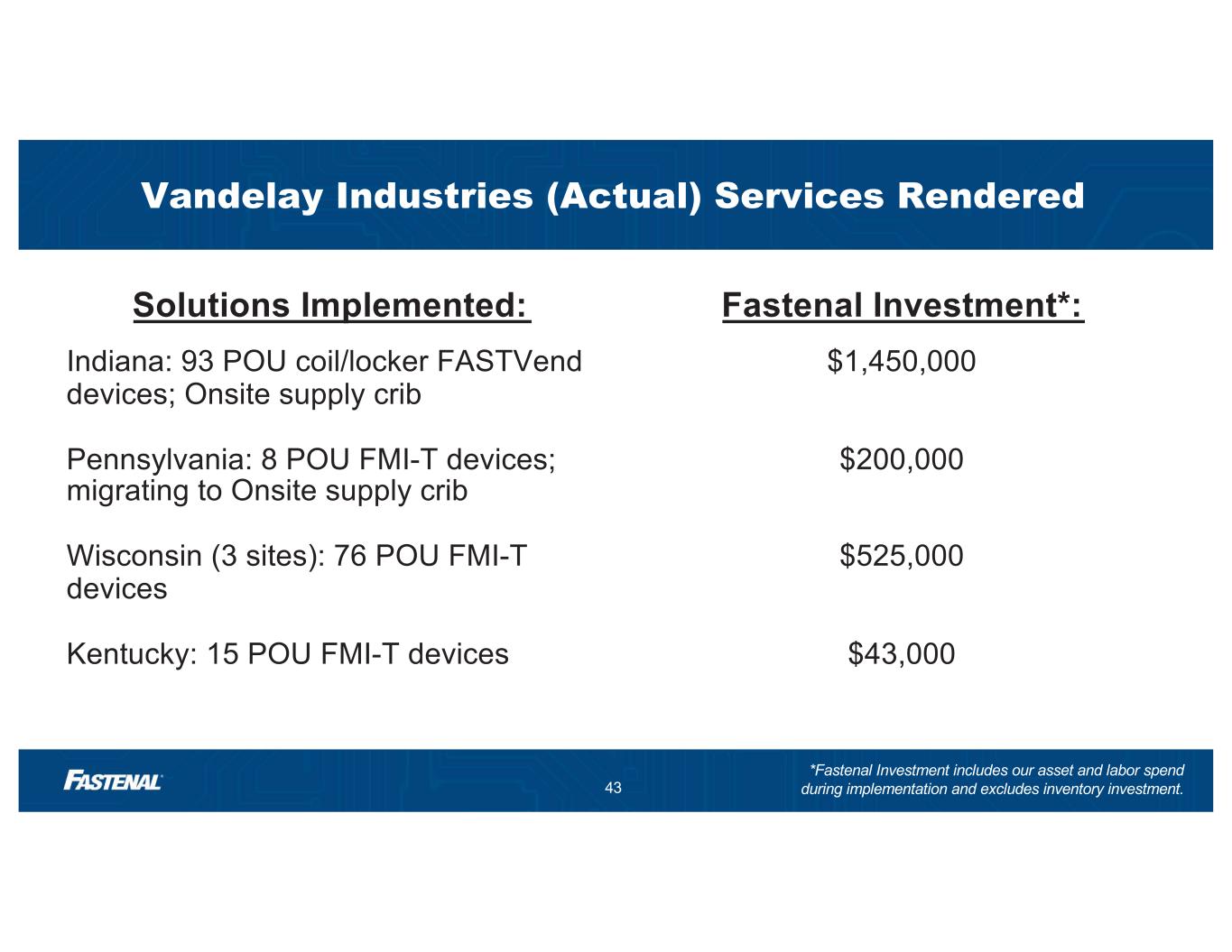 Vandelay Industries (Actual) Services Rendered

| Solutions Implemented: | Fastenal Investment*: |
|---|---|
| Indiana: 93 POU coil/locker FASTVend devices; Onsite supply crib | \$1,450,000 |
| Pennsylvania: 8 POU FMI-T devices; migrating to Onsite supply crib | \$200,000 |
| Wisconsin (3 sites): 76 POU FMI-T devices | \$525,000 |
| Kentucky: 15 POU FMI-T devices | \$43,000 |

FASTENAL

43

*Fastenal Investment includes our asset and labor spend during implementation and excludes inventory investment.